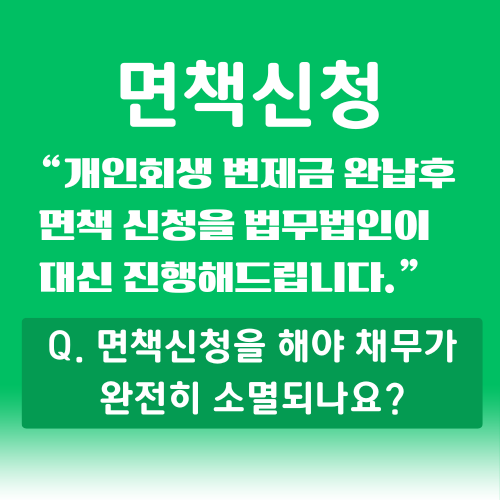 면책신청

“개인회생 변제금 완납후 면책 신청을 법무법인이 대신 진행해드립니다.”

Q. 면책신청을 해야 채무가 완전히 소멸되나요?